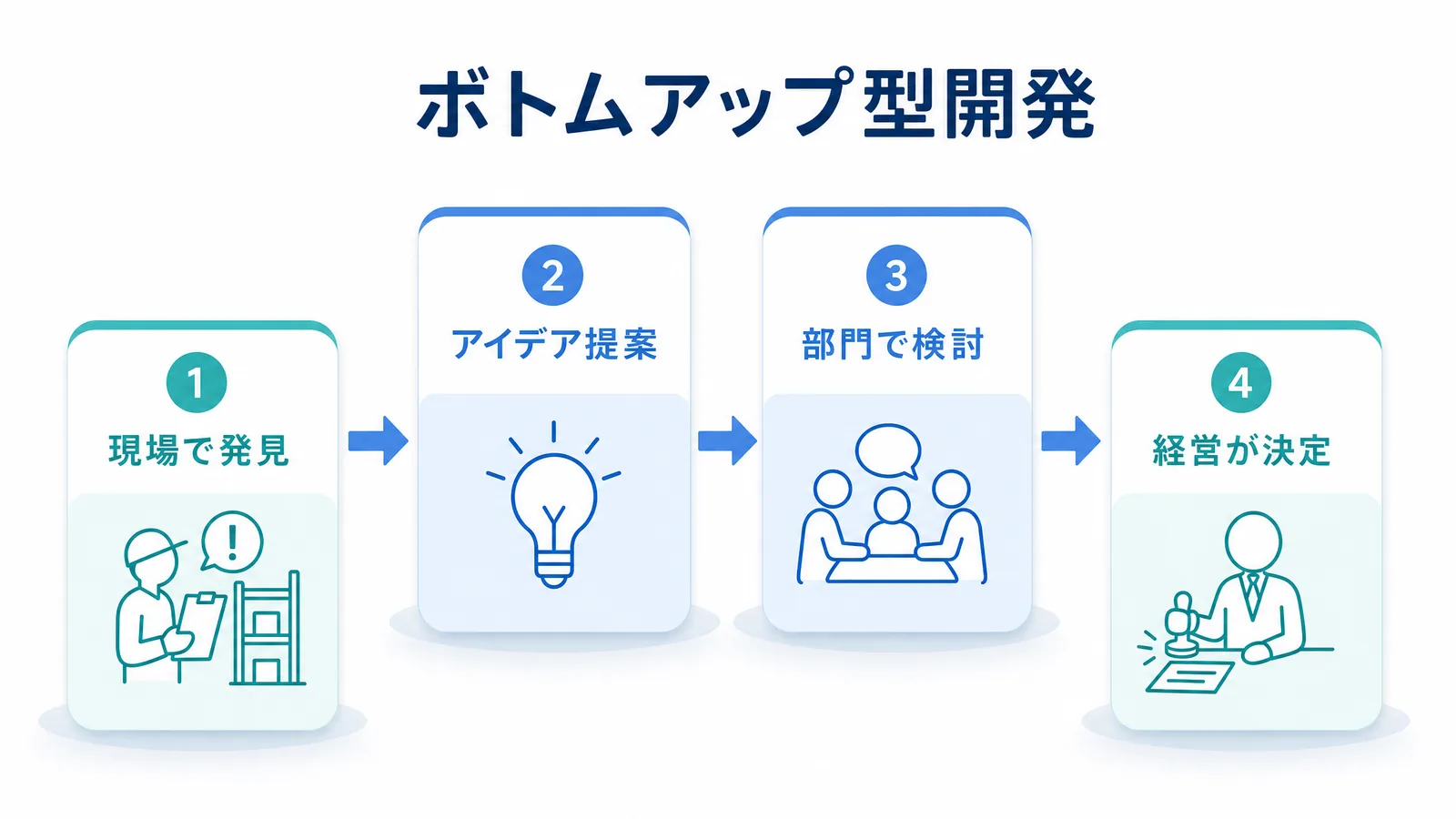 ボトムアップ型開発

1
現場で発見

2
アイデア提案

3
部門で検討

4
経営が決定